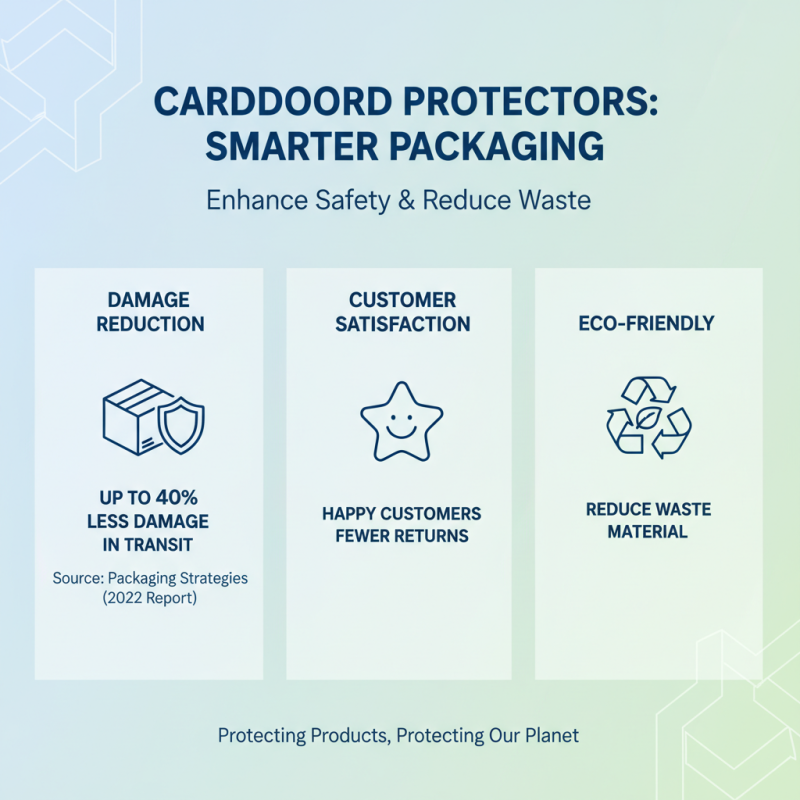 CARDDOORD PROTECTORS: SMARTER PACKAGING

Enhance Safety & Reduce Waste

DAMAGE REDUCTION

UP TO 40% LESS DAMAGE IN TRANSIT

Source: Packaging Strategies (2022 Report)

CUSTOMER SATISFACTION

HAPPY CUSTOMERS FEWER RETURNS

ECO-FRIENDLY

REDUCE WASTE MATERIAL

Protecting Products, Protecting Our Planet